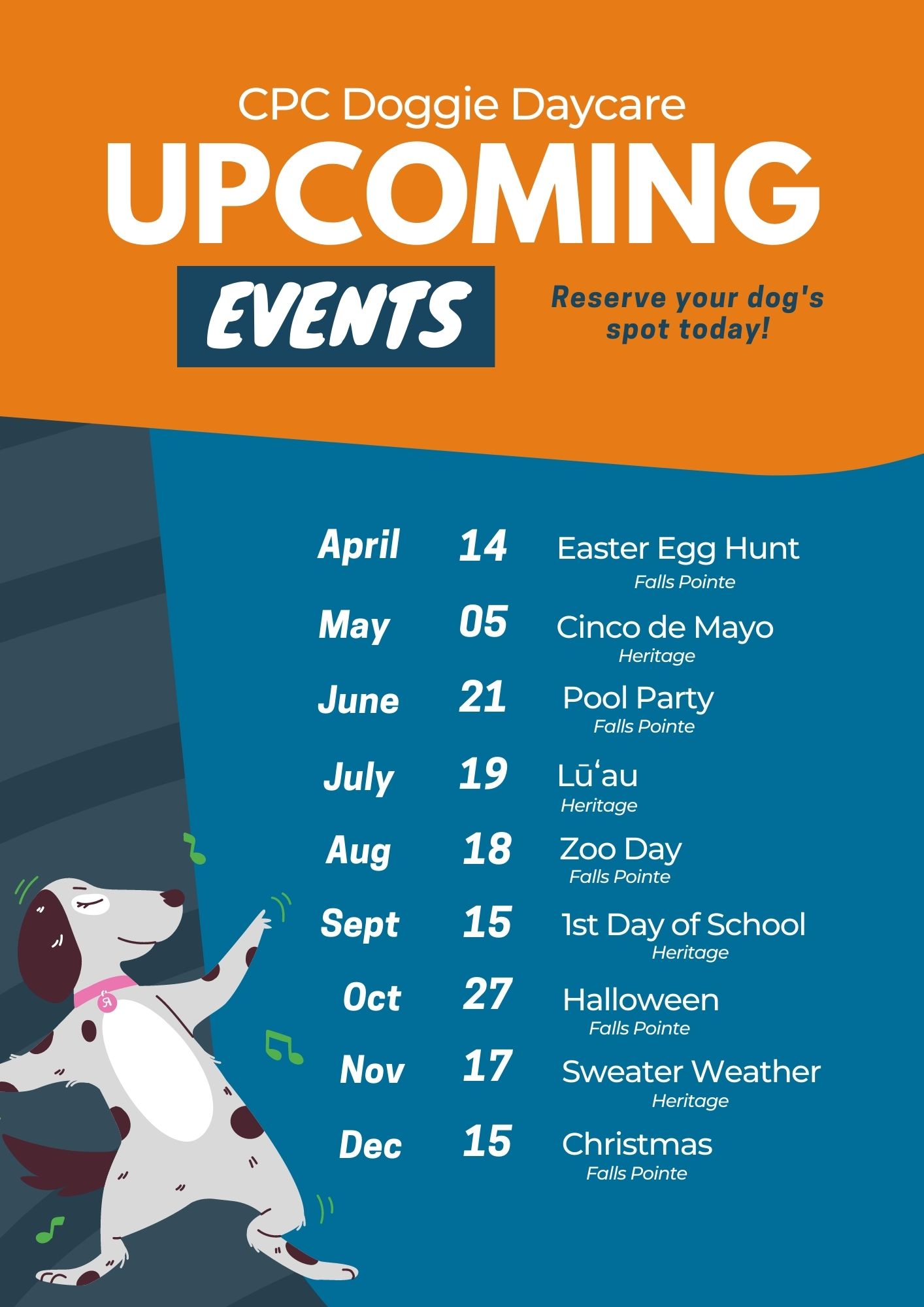 CPC Doggie Daycare

UPCOMING

EVENTS

Reserve your dog's spot today!

April 14 Easter Egg Hunt
Falls Pointe

May 05 Cinco de Mayo
Heritage

June 21 Pool Party
Falls Pointe

July 19 Lūʻau
Heritage

Aug 18 Zoo Day
Falls Pointe

Sept 15 1st Day of School
Heritage

Oct 27 Halloween
Falls Pointe

Nov 17 Sweater Weather
Heritage

Dec 15 Christmas
Falls Pointe